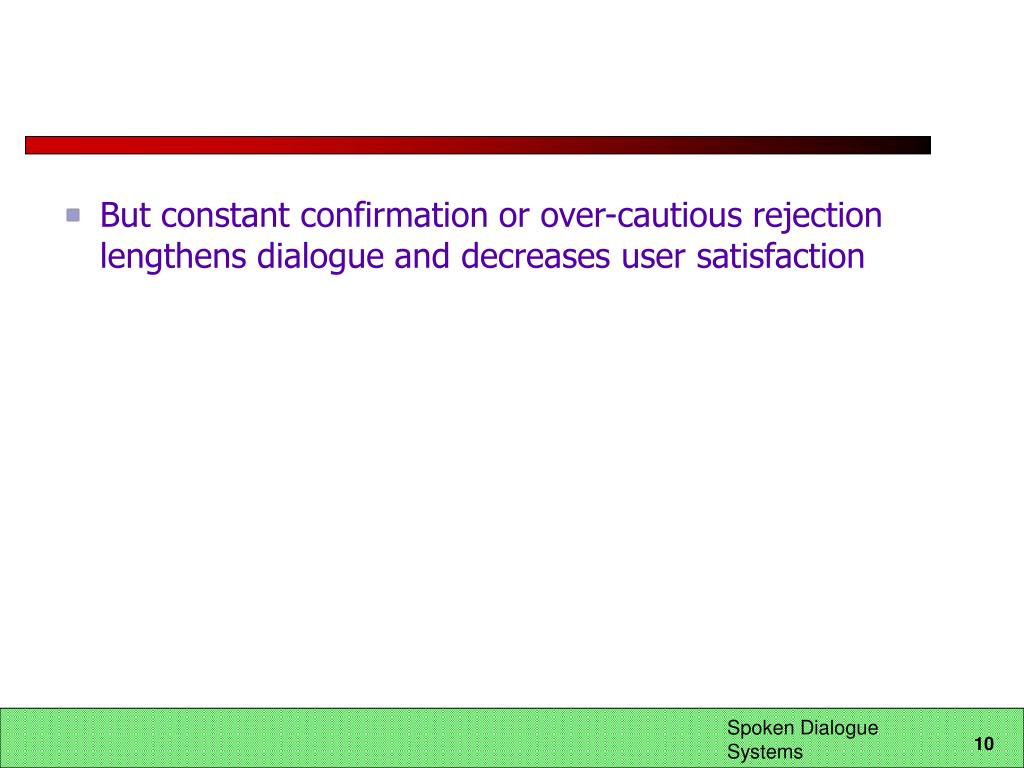 But constant confirmation or over-cautious rejection lengthens dialogue and decreases user satisfaction

Spoken Dialogue Systems

10